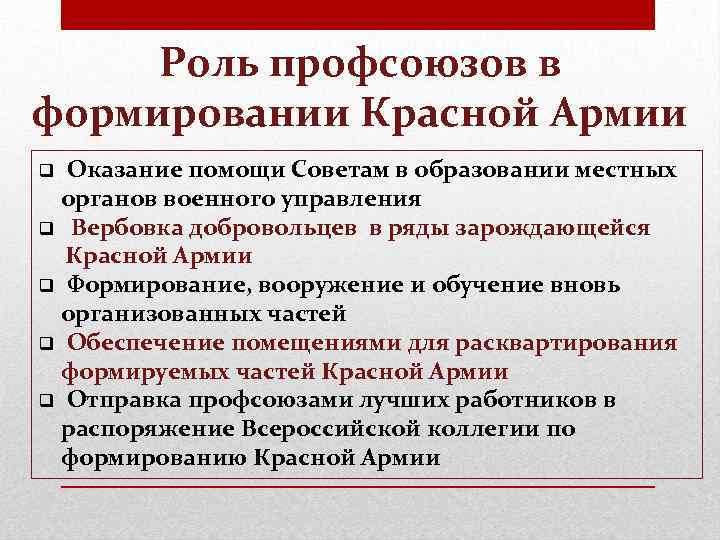 Роль профсоюзов в формировании Красной Армии

❑ Оказание помощи Советам в образовании местных органов военного управления
❑ Вербовка добровольцев в ряды зарождающейся Красной Армии
❑ Формирование, вооружение и обучение вновь организованных частей
❑ Обеспечение помещениями для расквартирования формируемых частей Красной Армии
❑ Отправка профсоюзами лучших работников в распоряжение Всероссийской коллегии по формированию Красной Армии